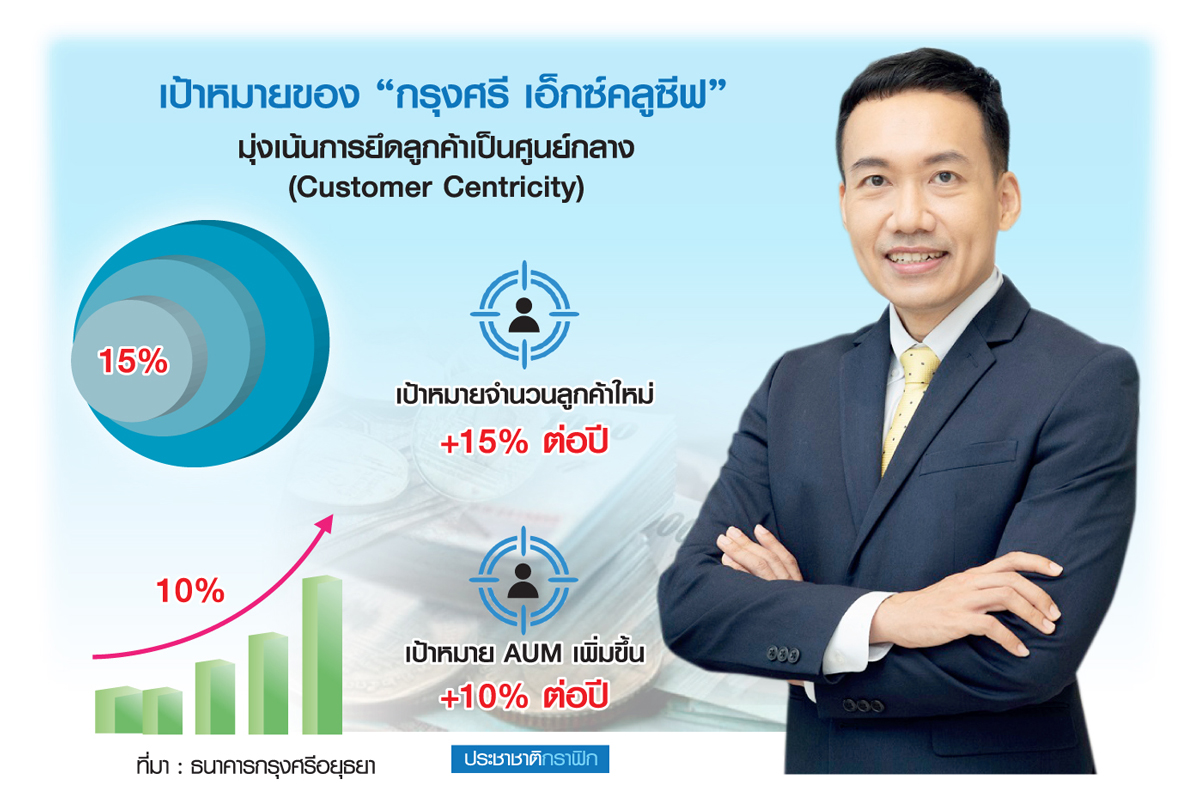 เป้าหมายของ “กรุงศรี เอ็กซ์คลูซีฟ”
มุ่งเน้นการยึดลูกค้าเป็นศูนย์กลาง
(Customer Centricity)

15%

เป้าหมายจำนวนลูกค้าใหม่
+15% ต่อปี

10%

เป้าหมาย AUM เพิ่มขึ้น
+10% ต่อปี

ที่มา : ธนาคารกรุงศรีอยุธยา

ประชาชาติกราฟิก